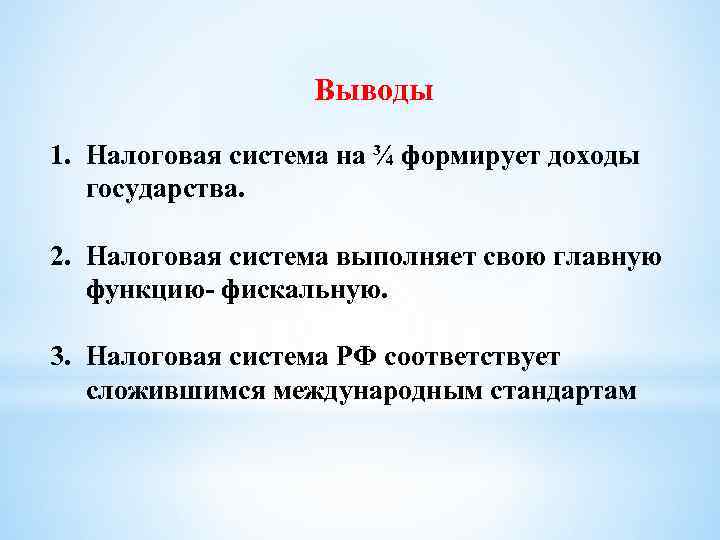 Выводы

1. Налоговая система на ¾ формирует доходы государства.

2. Налоговая система выполняет свою главную функцию- фискальную.

3. Налоговая система РФ соответствует сложившимся международным стандартам